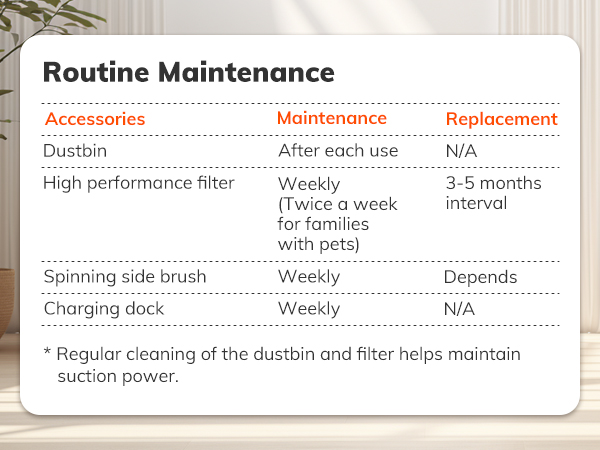 Routine Maintenance

| Accessories | Maintenance | Replacement |
|---|---|---|
| Dustbin | After each use | N/A |
| High performance filter | Weekly (Twice a week for families with pets) | 3-5 months interval |
| Spinning side brush | Weekly | Depends |
| Charging dock | Weekly | N/A |

* Regular cleaning of the dustbin and filter helps maintain suction power.